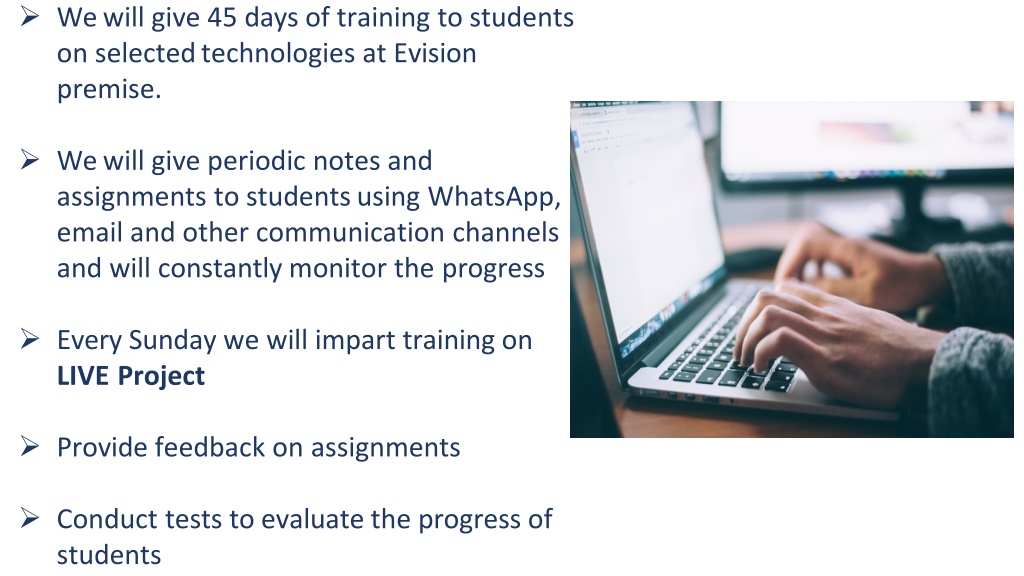 ➢ We will give 45 days of training to students on selected technologies at Evision premise.

➢ We will give periodic notes and assignments to students using WhatsApp, email and other communication channels and will constantly monitor the progress

➢ Every Sunday we will impart training on **LIVE Project**

➢ Provide feedback on assignments

➢ Conduct tests to evaluate the progress of students